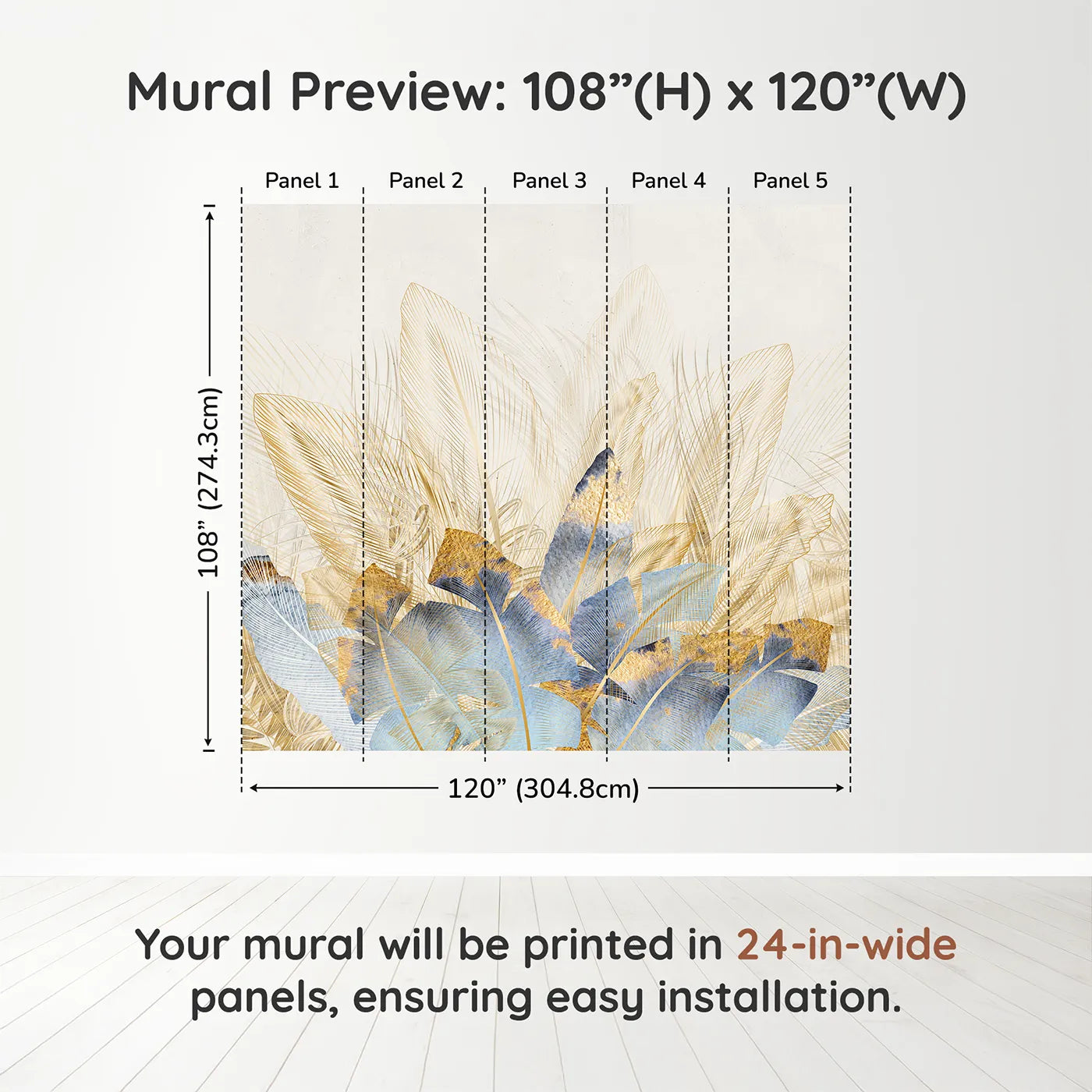 Mural Preview: 108”(H) x 120”(W)

Panel 1
Panel 2
Panel 3
Panel 4
Panel 5

108” (274.3cm)

120” (304.8cm)

Your mural will be printed in 24-in-wide panels, ensuring easy installation.